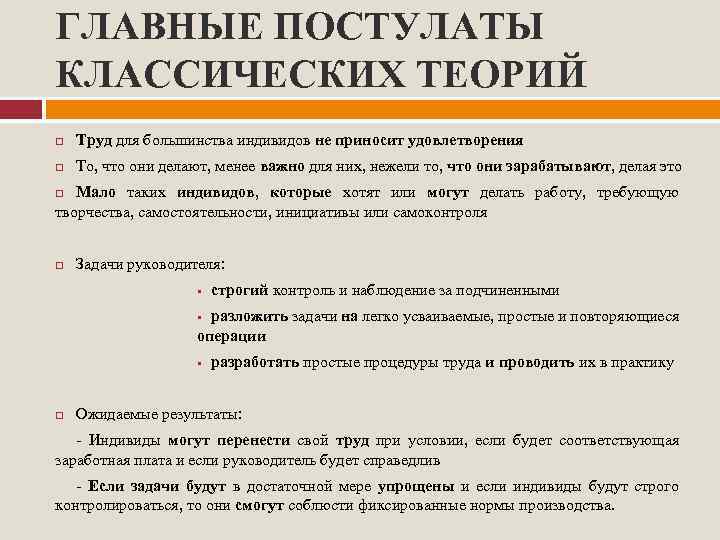 ГЛАВНЫЕ ПОСТУЛАТЫ КЛАССИЧЕСКИХ ТЕОРИЙ

Труд для большинства индивидов не приносит удовлетворения

То, что они делают, менее важно для них, нежели то, что они зарабатывают, делая это

Мало таких индивидов, которые хотят или могут делать работу, требующую творчества, самостоятельности, инициативы или самоконтроля

Задачи руководителя:

строгий контроль и наблюдение за подчиненными

разложить задачи на легко усваиваемые, простые и повторяющиеся операции

разработать простые процедуры труда и проводить их в практику

Ожидаемые результаты:

- Индивиды могут перенести свой труд при условии, если будет соответствующая заработная плата и если руководитель будет справедлив

- Если задачи будут в достаточной мере упрощены и если индивиды будут строго контролироваться, то они смогут соблюсти фиксированные нормы производства.